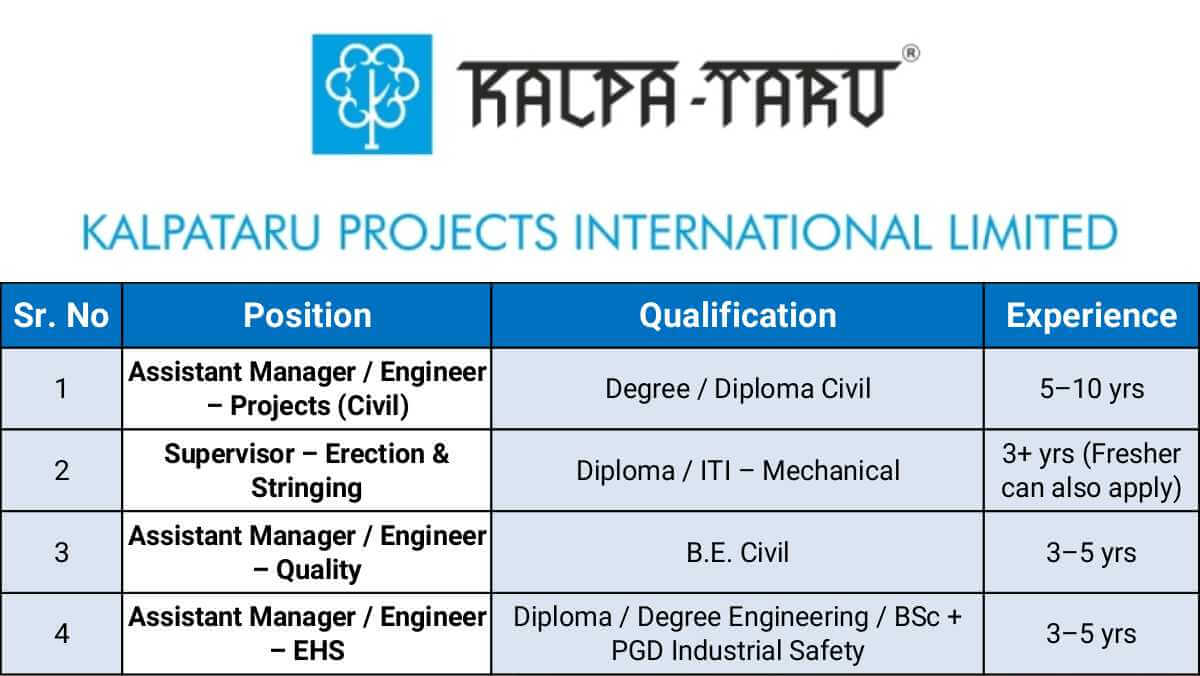 KALPA-TARU®

KALPATARU PROJECTS INTERNATIONAL LIMITED

| Sr. No | Position | Qualification | Experience |
|---|---|---|---|
| 1 | Assistant Manager / Engineer – Projects (Civil) | Degree / Diploma Civil | 5–10 yrs |
| 2 | Supervisor – Erection & Stringing | Diploma / ITI – Mechanical | 3+ yrs (Fresher can also apply) |
| 3 | Assistant Manager / Engineer – Quality | B.E. Civil | 3–5 yrs |
| 4 | Assistant Manager / Engineer – EHS | Diploma / Degree Engineering / BSc + PGD Industrial Safety | 3–5 yrs |